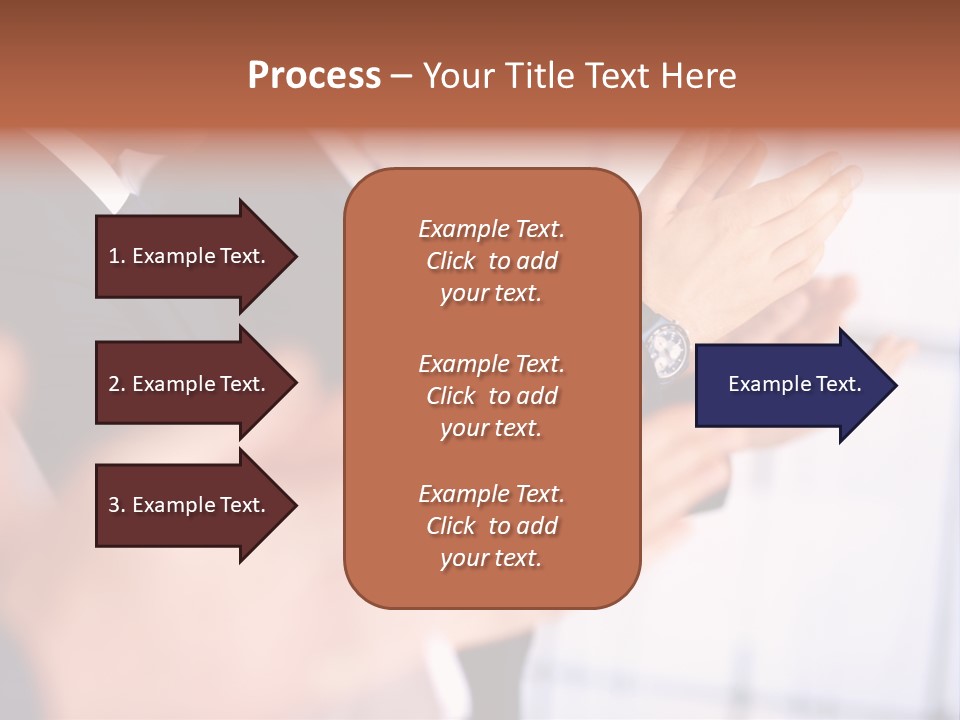 Process – Your Title Text Here

1. Example Text.

2. Example Text.

3. Example Text.

Example Text. Click to add your text.

Example Text. Click to add your text.

Example Text. Click to add your text.

Example Text.